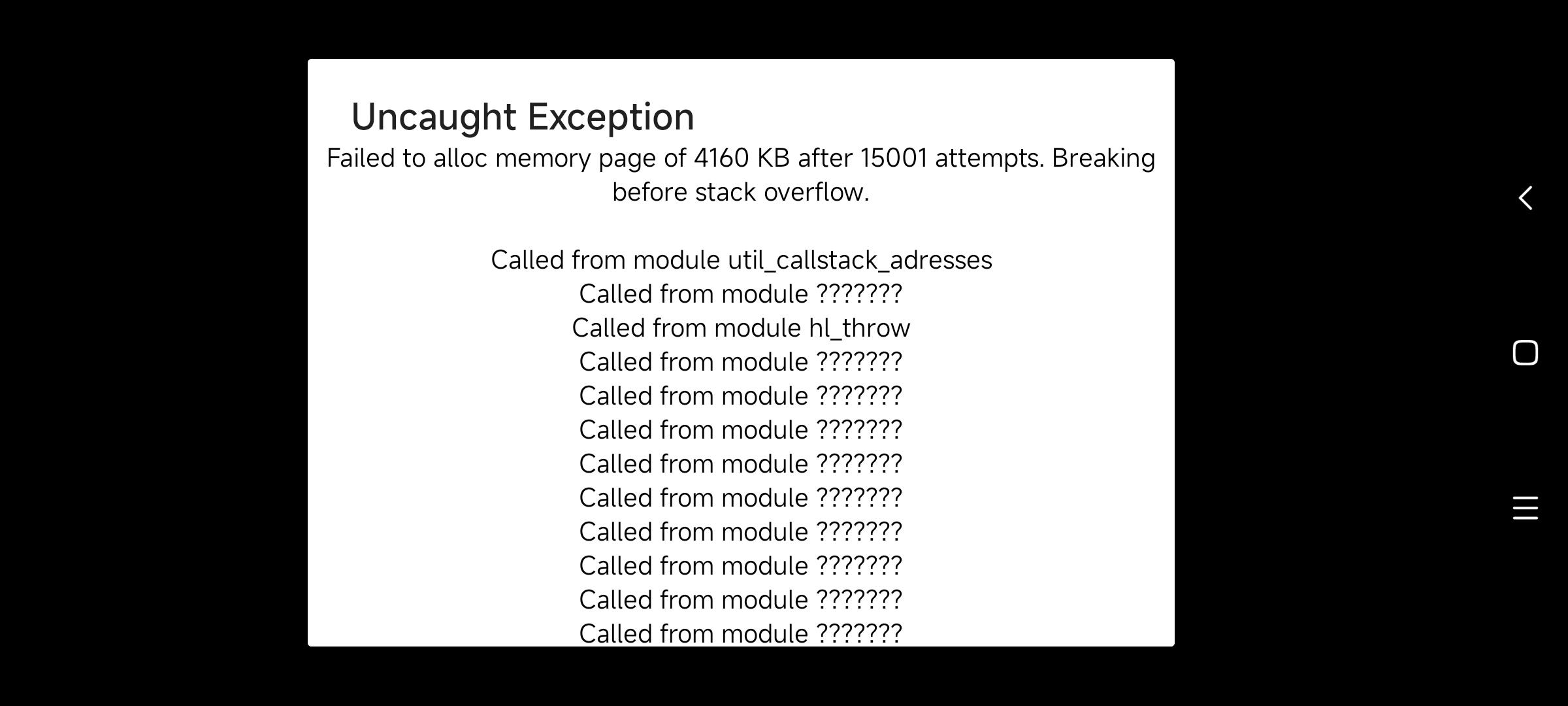 Uncaught Exception
Failed to alloc memory page of 4160 KB after 15001 attempts. Breaking before stack overflow.

Called from module util_callstack_adresses
Called from module ???????
Called from module hl_throw
Called from module ???????
Called from module ???????
Called from module ???????
Called from module ???????
Called from module ???????
Called from module ???????
Called from module ???????
Called from module ???????
Called from module ???????